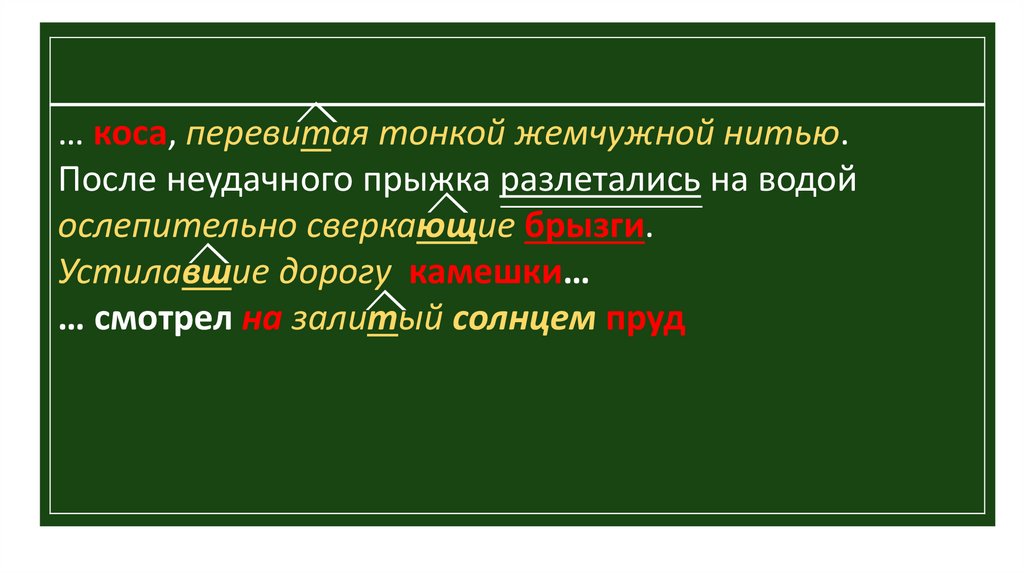 … коса, перевитая тонкой жемчужной нитью.
После неудачного прыжка разлетались на водой ослепительно сверкающие брызги.
Устилавшие дорогу камешки…
… смотрел на залитый солнцем пруд